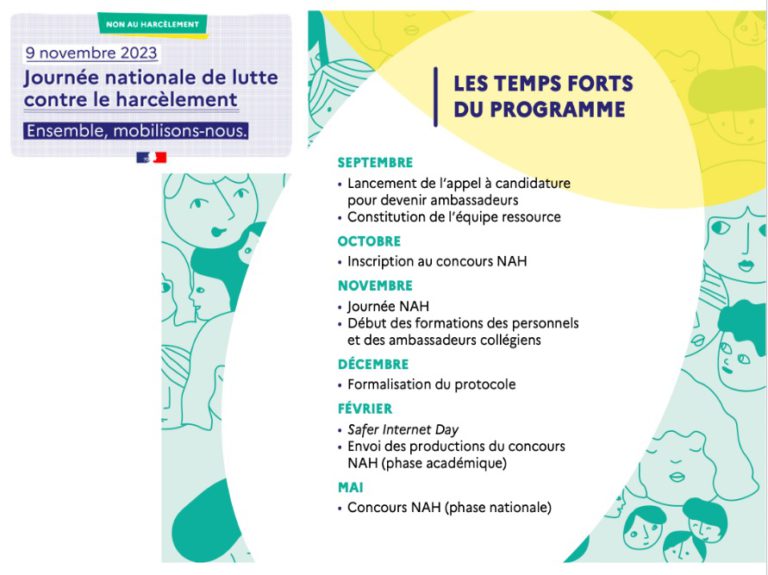 NON AU HARCÈLEMENT

9 novembre 2023

Journée nationale de lutte contre le harcèlement

Ensemble, mobilisons-nous.

LES TEMPS FORTS DU PROGRAMME

SEPTEMBRE

• Lancement de l'appel à candidature pour devenir ambassadeurs
• Constitution de l'équipe ressource

OCTOBRE

• Inscription au concours NAH

NOVEMBRE

• Journée NAH
• Début des formations des personnels et des ambassadeurs collégiens

DÉCEMBRE

• Formalisation du protocole

FÉVRIER

• Safer Internet Day
• Envoi des productions du concours NAH (phase académique)

MAI

• Concours NAH (phase nationale)